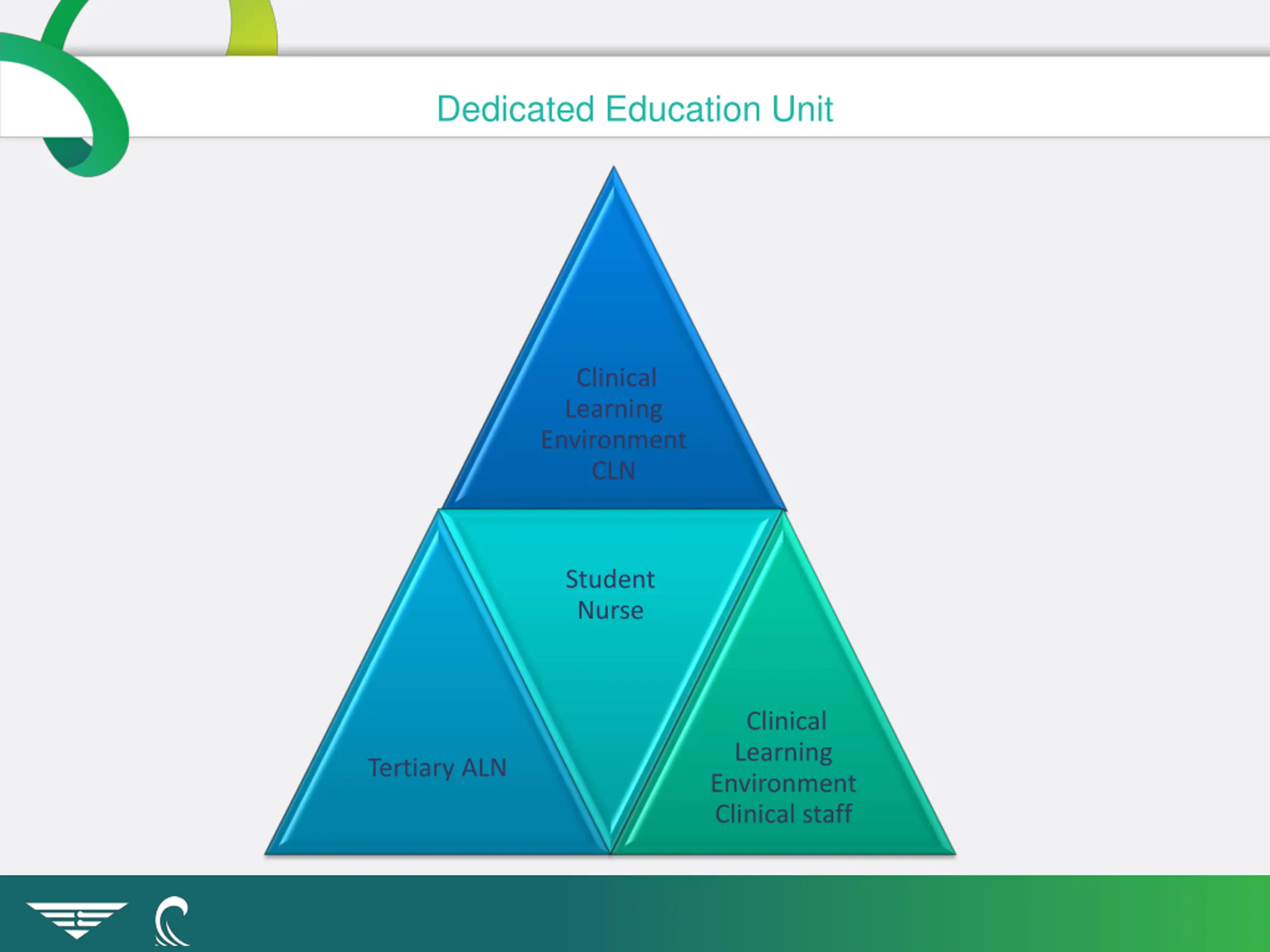 Dedicated Education Unit

Clinical Learning Environment CLN

Student Nurse

Tertiary ALN

Clinical Learning Environment Clinical staff